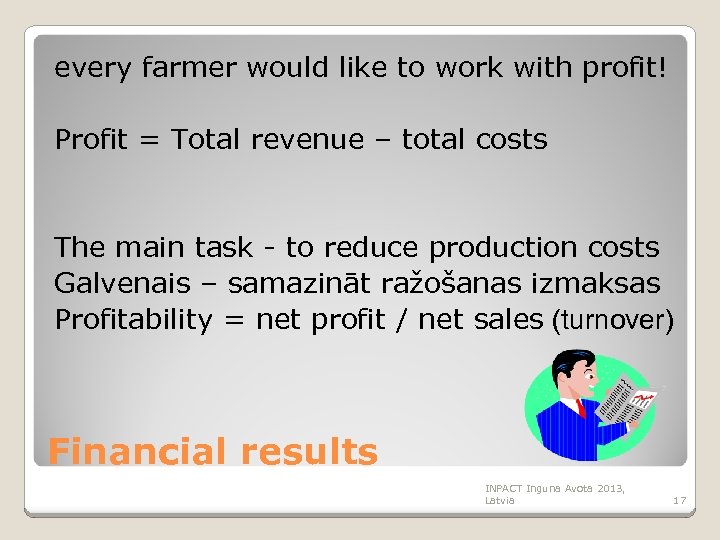 every farmer would like to work with profit!

Profit = Total revenue – total costs

The main task - to reduce production costs
Galvenais – samazināt ražošanas izmaksas
Profitability = net profit / net sales (turnover)

Financial results

INPACT Inguna Avota 2013, Latvia

17